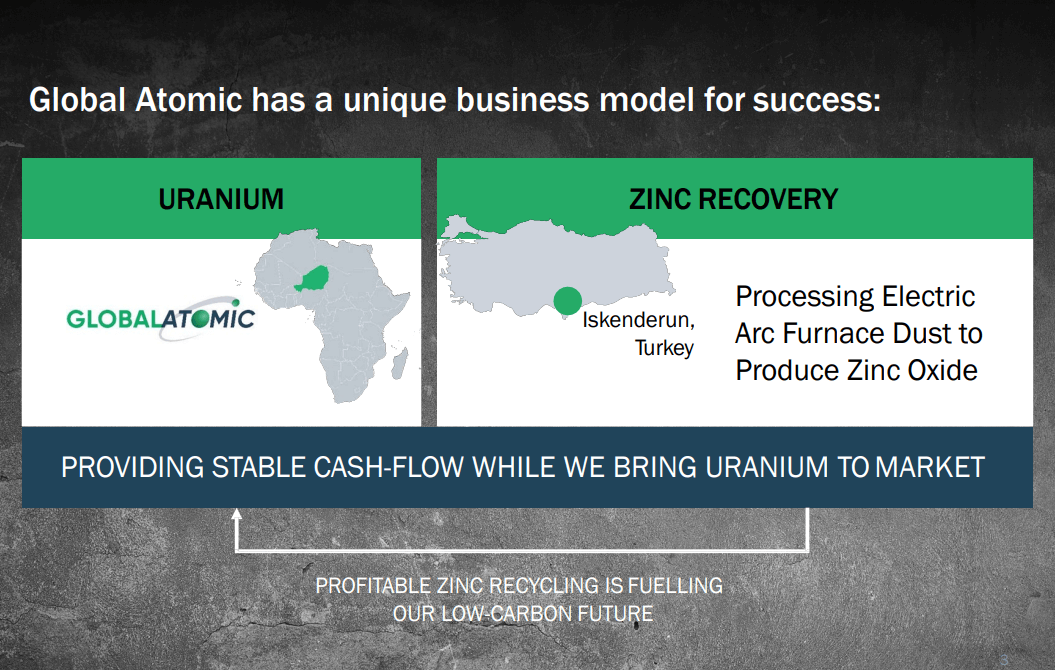 Global Atomic has a unique business model for success:

URANIUM

GLOBALATOMIC

ZINC RECOVERY

Iskenderun, Turkey

Processing Electric Arc Furnace Dust to Produce Zinc Oxide

PROVIDING STABLE CASH-FLOW WHILE WE BRING URANIUM TO MARKET

PROFITABLE ZINC RECYCLING IS FUELLING OUR LOW-CARBON FUTURE